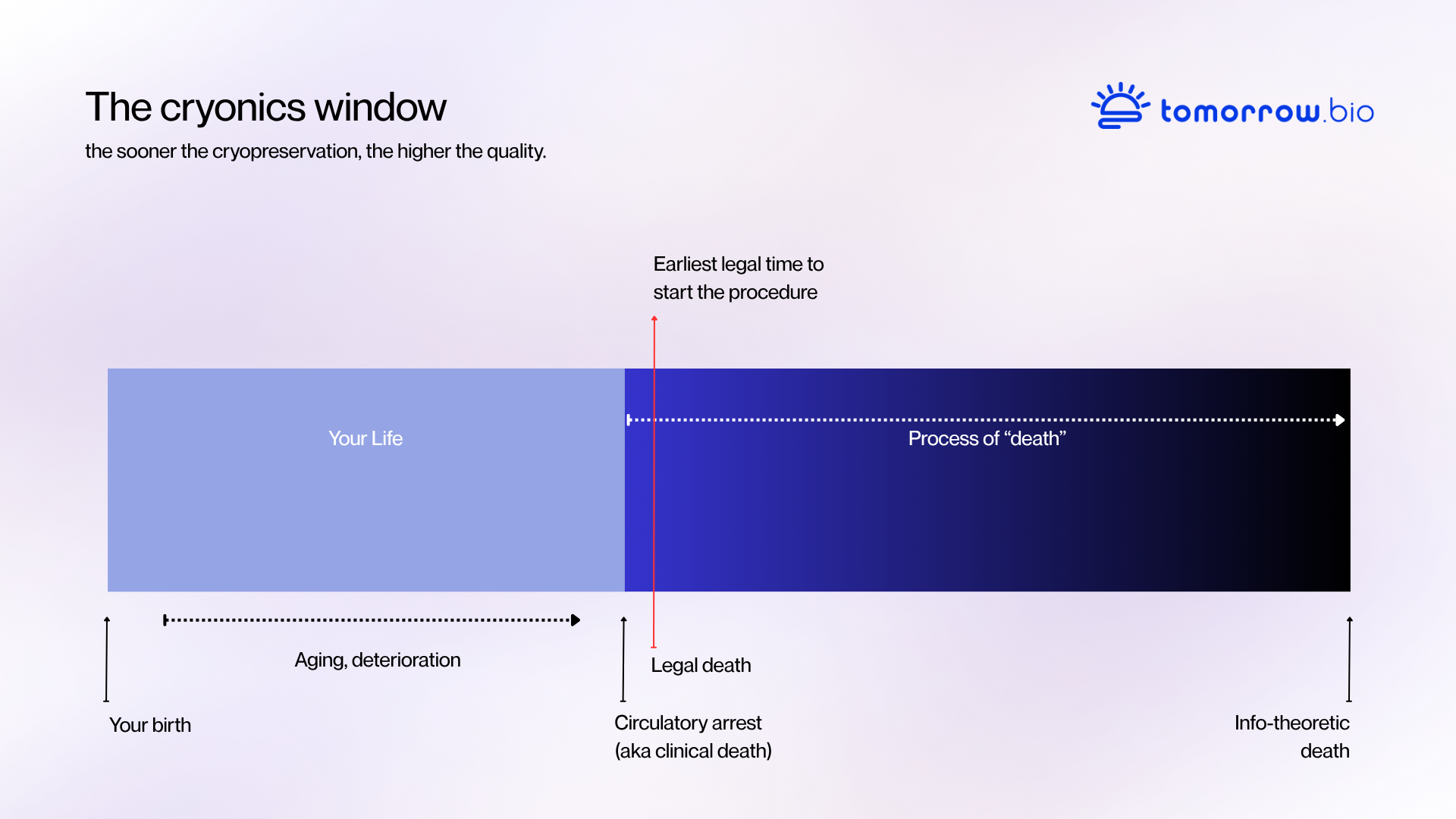 The cryonics window

the sooner the cryopreservation, the higher the quality.

tomorrow.bio

Earliest legal time to start the procedure

Your Life

Process of “death”

Aging, deterioration

Legal death

Your birth

Circulatory arrest (aka clinical death)

Info-theoretic death